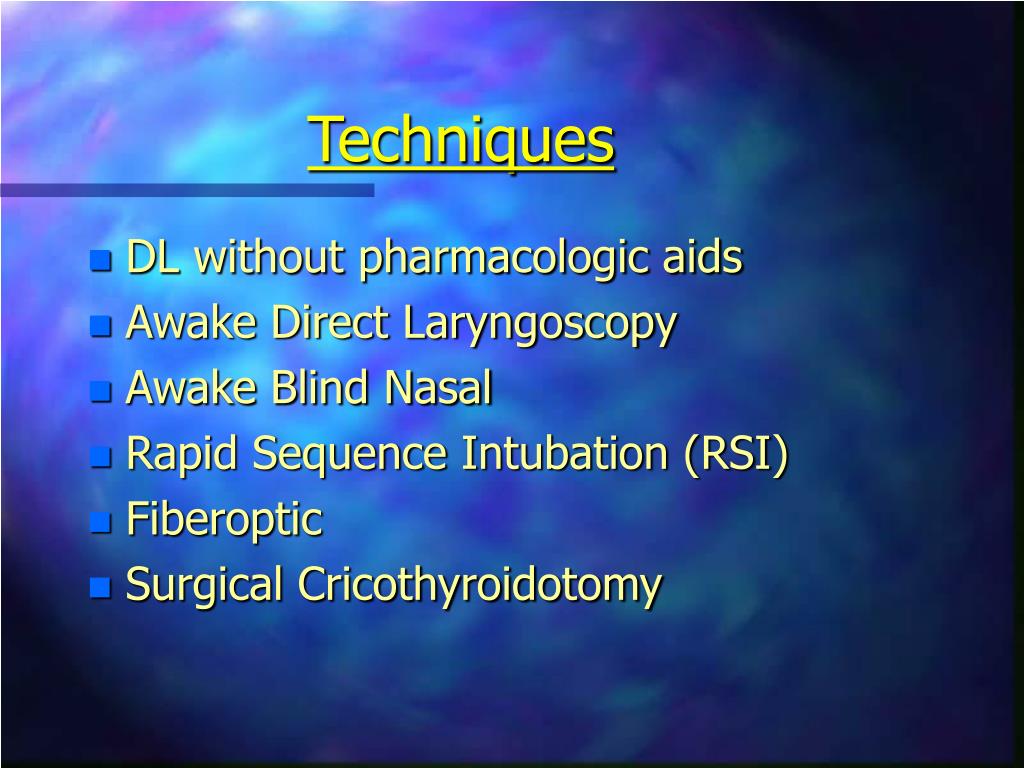 Techniques

- DL without pharmacologic aids
- Awake Direct Laryngoscopy
- Awake Blind Nasal
- Rapid Sequence Intubation (RSI)
- Fiberoptic
- Surgical Cricothyroidotomy